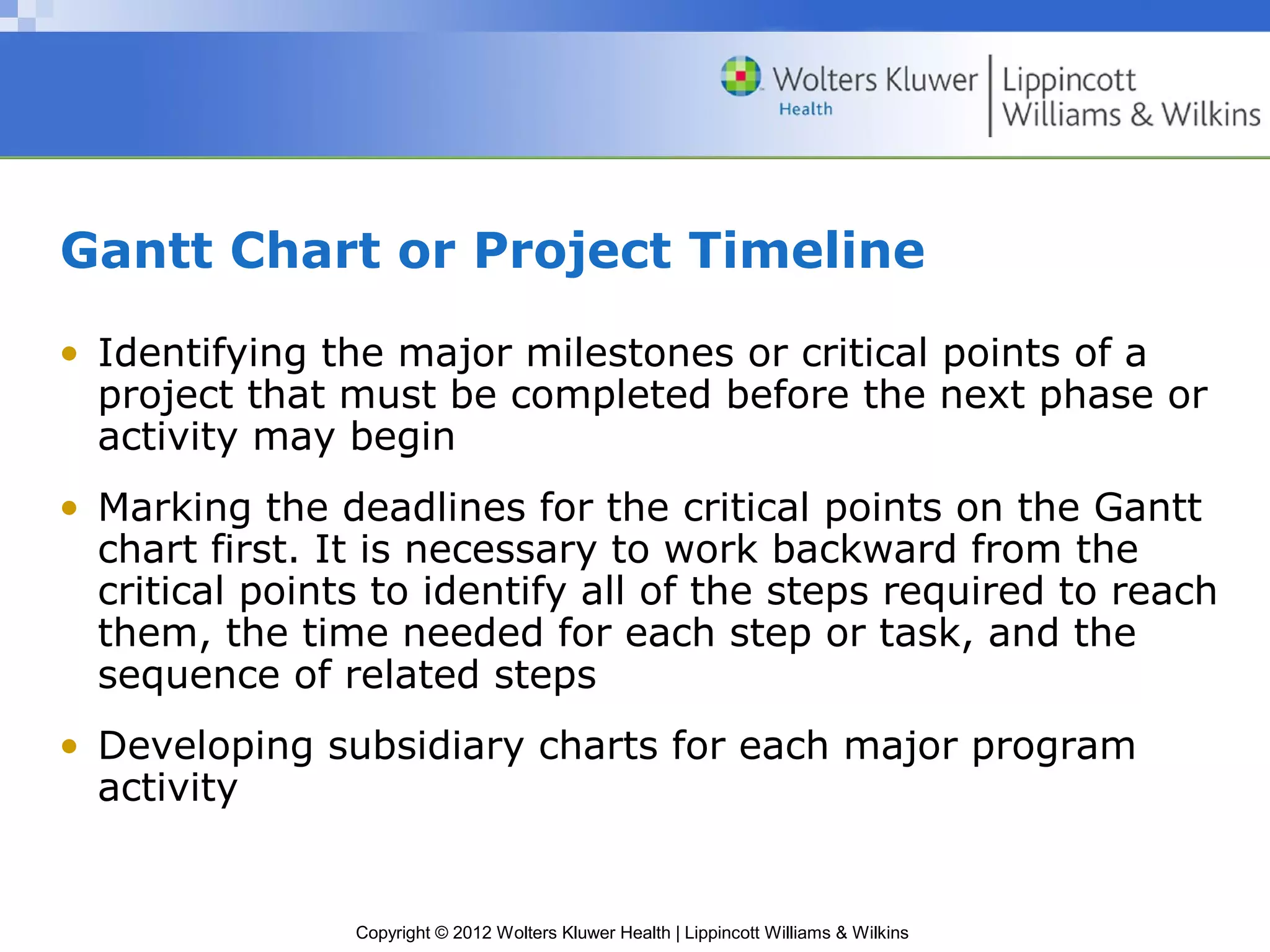 Wolters Kluwer Health | Lippincott Williams & Wilkins

Gantt Chart or Project Timeline

• Identifying the major milestones or critical points of a project that must be completed before the next phase or activity may begin

• Marking the deadlines for the critical points on the Gantt chart first. It is necessary to work backward from the critical points to identify all of the steps required to reach them, the time needed for each step or task, and the sequence of related steps

• Developing subsidiary charts for each major program activity

Copyright © 2012 Wolters Kluwer Health | Lippincott Williams & Wilkins